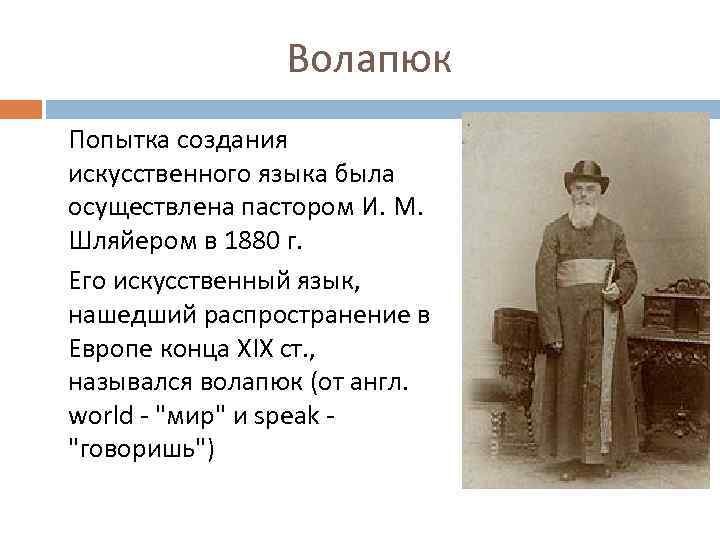 Волапюк

Попытка создания искусственного языка была осуществлена пастором И. М. Шляйером в 1880 г.

Его искусственный язык, нашедший распространение в Европе конца XIX ст., назывался волапюк (от англ. world - "мир" и speak - "говоришь")